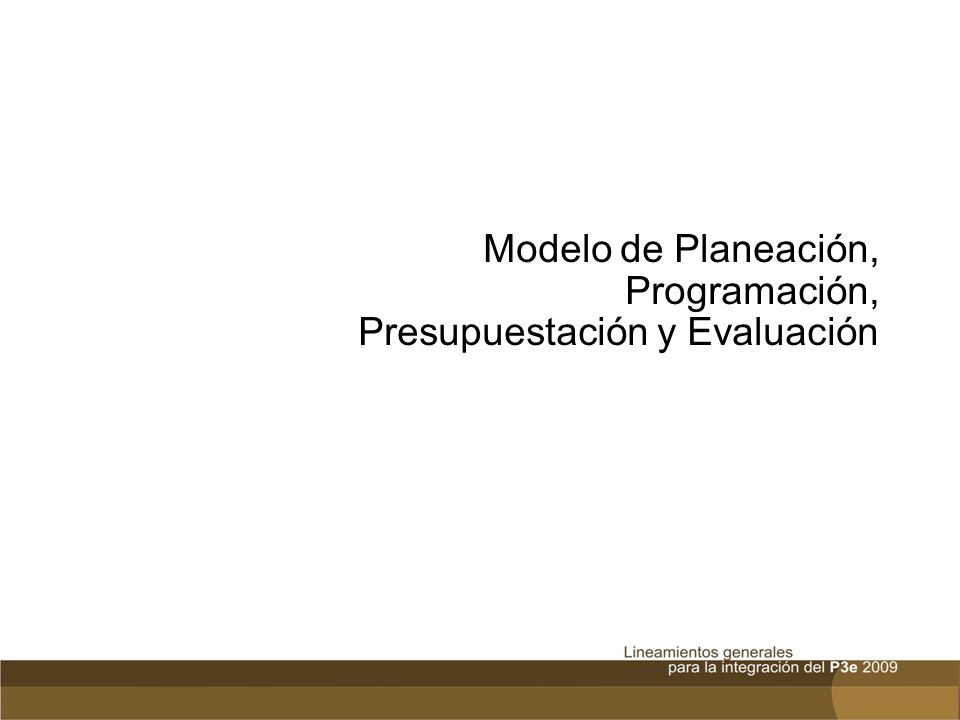 Modelo de Planeación,
Programación,
Presupuestación y Evaluación

Lineamientos generales
para la integración del P3e 2009